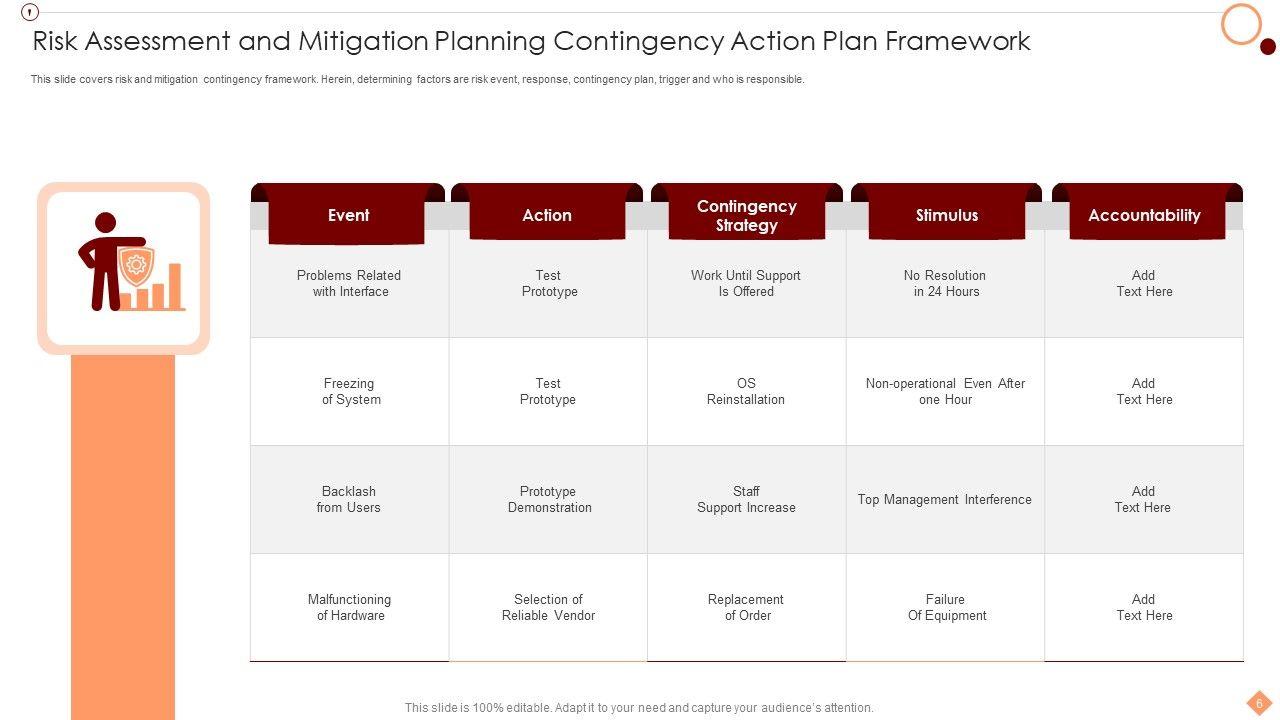 Risk Assessment and Mitigation Planning Contingency Action Plan Framework

This slide covers risk and mitigation contingency framework. Herein, determining factors are risk event, response, contingency plan, trigger and who is responsible.

| Event | Action | Contingency Strategy | Stimulus | Accountability |
|---|---|---|---|---|
| Problems Related with Interface | Test Prototype | Work Until Support Is Offered | No Resolution in 24 Hours | Add Text Here |
| Freezing of System | Test Prototype | OS Reinstallation | Non-operational Even After one Hour | Add Text Here |
| Backlash from Users | Prototype Demonstration | Staff Support Increase | Top Management Interference | Add Text Here |
| Malfunctioning of Hardware | Selection of Reliable Vendor | Replacement of Order | Failure Of Equipment | Add Text Here |

This slide is 100% editable. Adapt it to your need and capture your audience's attention.

6